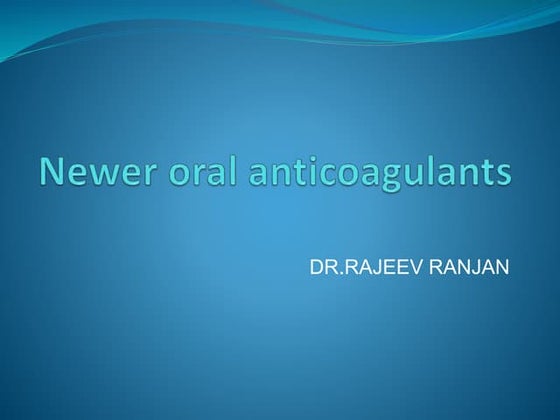 Newer oral anticoagulants

DR.RAJEEV RANJAN